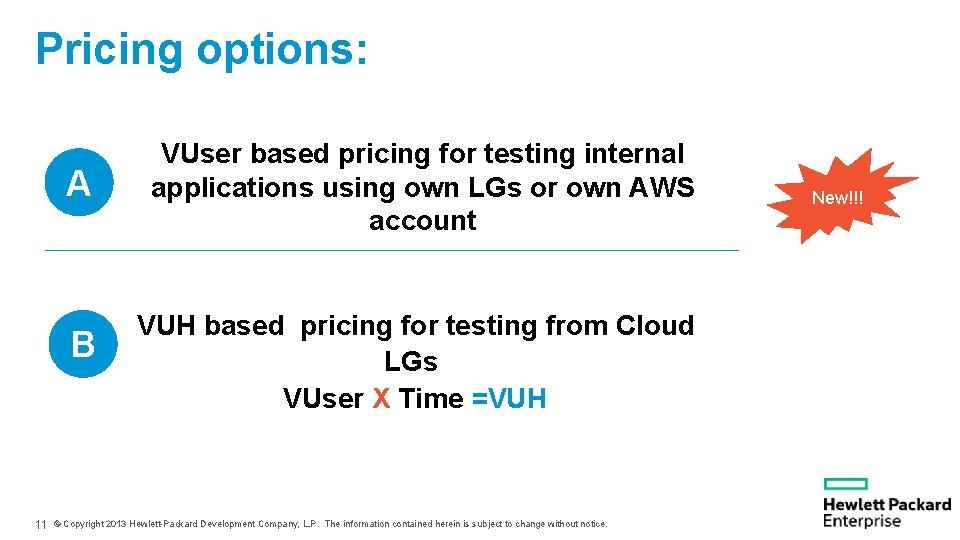 Pricing options:

A

VUser based pricing for testing internal applications using own LGs or own AWS account

New!!!

B

VUH based pricing for testing from Cloud LGs
VUser X Time =VUH

11 © Copyright 2013 Hewlett-Packard Development Company, L.P. The information contained herein is subject to change without notice.

Hewlett Packard Enterprise